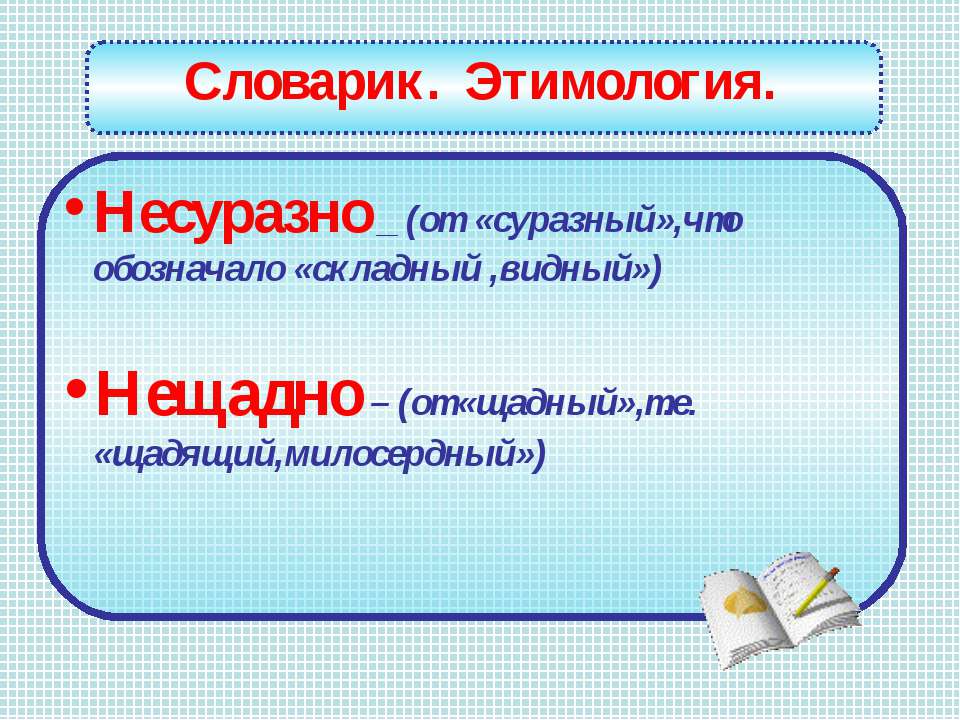 Словарик. Этимология.

• Несуразно_ (от «суразный»,что обозначало «складный ,видный»)

• Нещадно – (от«щадный»,т.е. «щадящий,милосердный»)